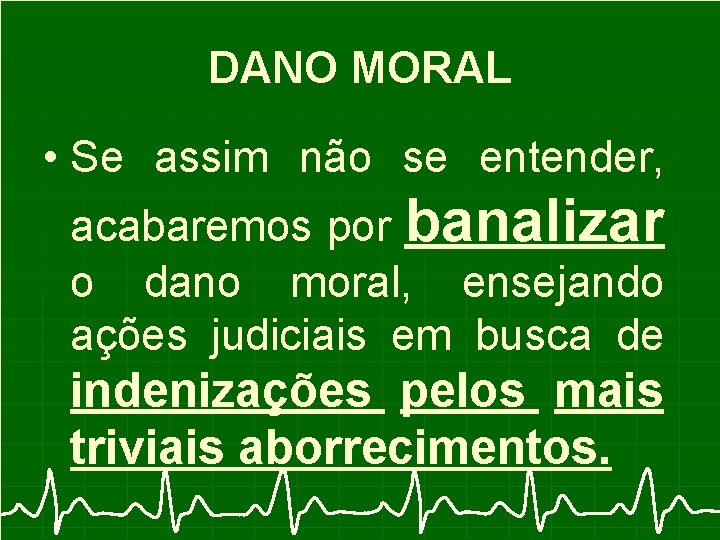 DANO MORAL

• Se assim não se entender, acabaremos por banalizar o dano moral, ensejando ações judiciais em busca de indenizações pelos mais triviais aborrecimentos.